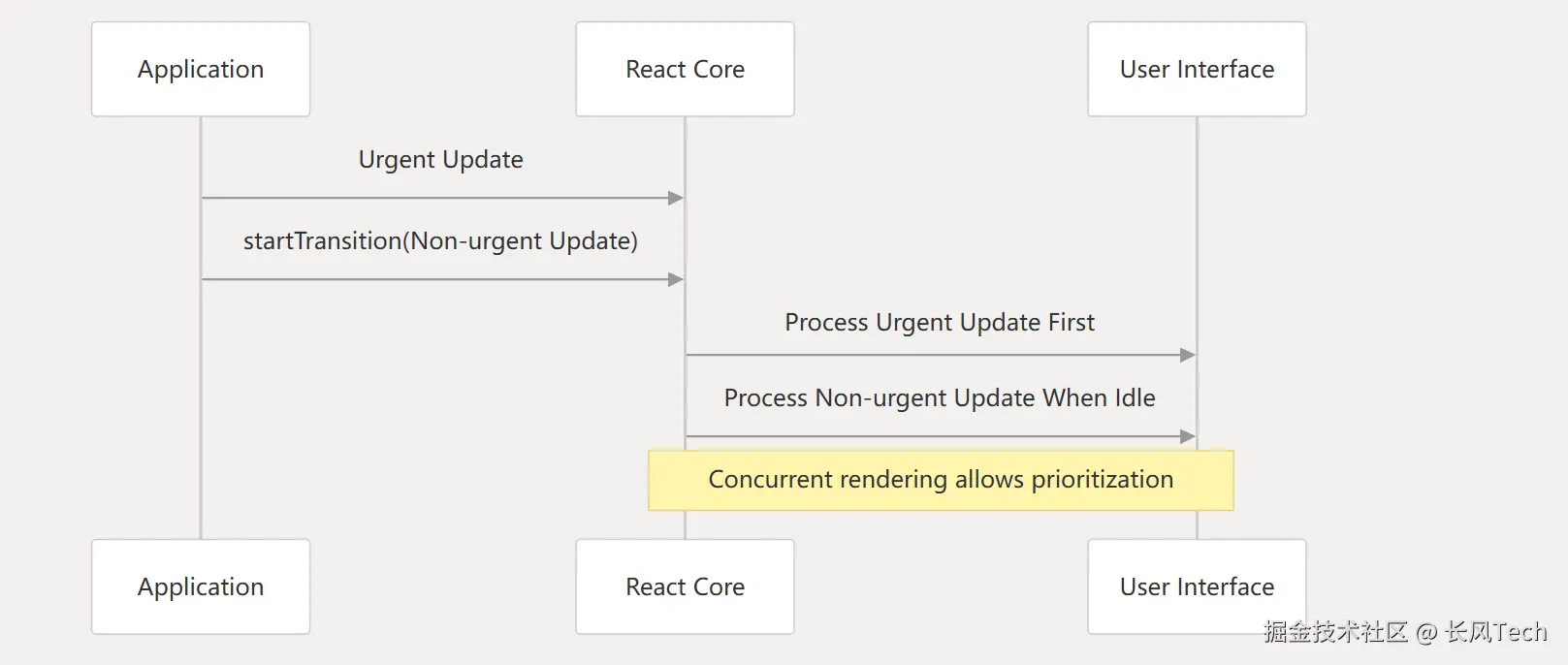 Application

React Core

User Interface

Urgent Update

startTransition(Non-urgent Update)

Process Urgent Update First

Process Non-urgent Update When Idle

Concurrent rendering allows prioritization

Application

React Core

User Interface

掘金技术社区 @ 长风Tech